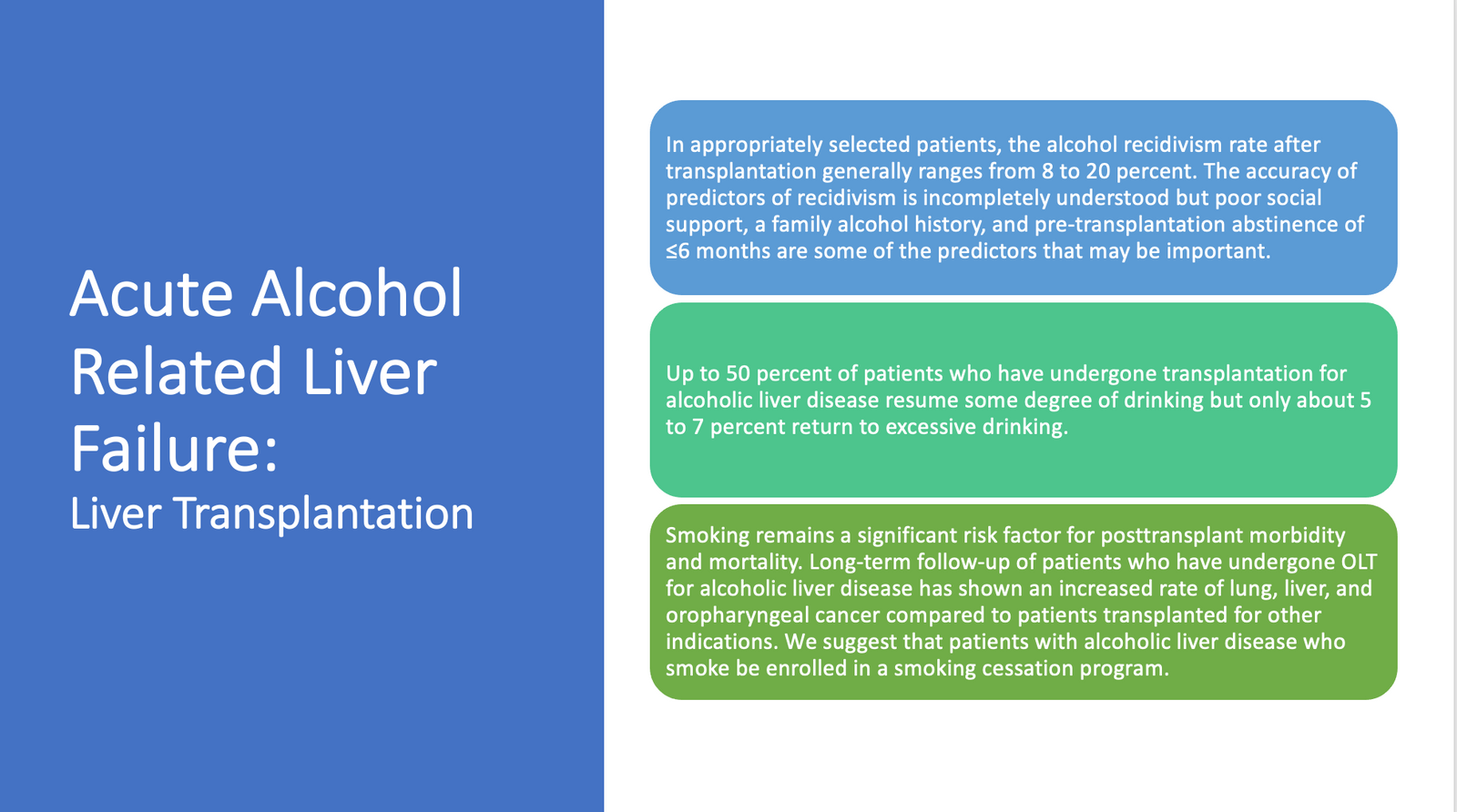 Acute Alcohol Related Liver Failure:
Liver Transplantation

In appropriately selected patients, the alcohol recidivism rate after transplantation generally ranges from 8 to 20 percent. The accuracy of predictors of recidivism is incompletely understood but poor social support, a family alcohol history, and pre-transplantation abstinence of ≤6 months are some of the predictors that may be important.

Up to 50 percent of patients who have undergone transplantation for alcoholic liver disease resume some degree of drinking but only about 5 to 7 percent return to excessive drinking.

Smoking remains a significant risk factor for posttransplant morbidity and mortality. Long-term follow-up of patients who have undergone OLT for alcoholic liver disease has shown an increased rate of lung, liver, and oropharyngeal cancer compared to patients transplanted for other indications. We suggest that patients with alcoholic liver disease who smoke be enrolled in a smoking cessation program.